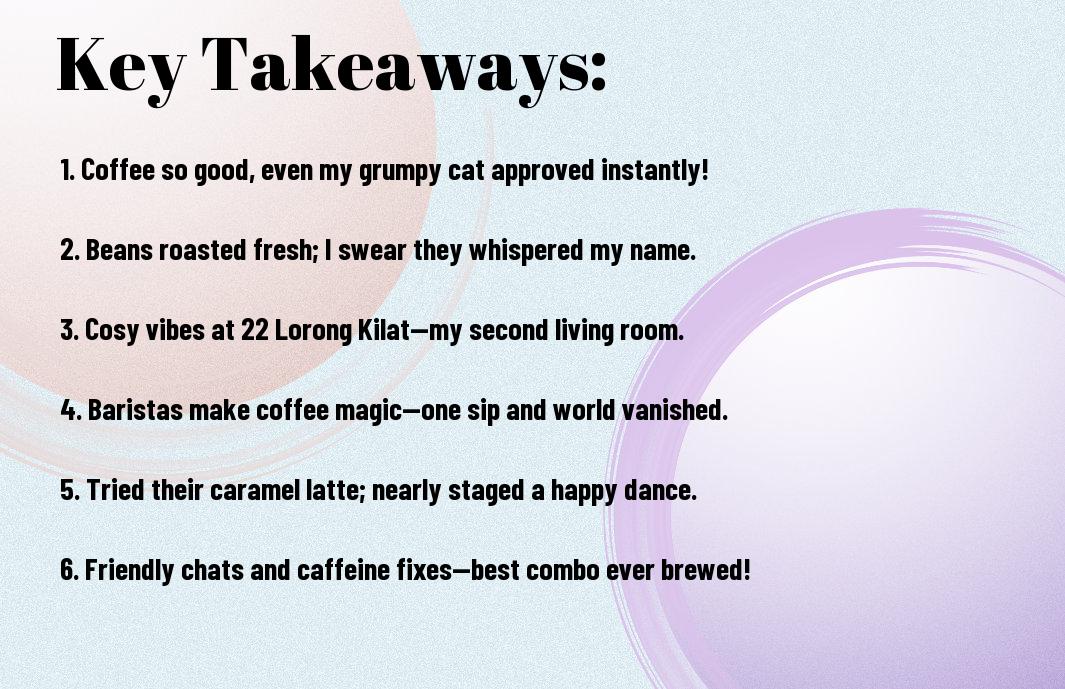 Key Takeaways:

1. Coffee so good, even my grumpy cat approved instantly!

2. Beans roasted fresh; I swear they whispered my name.

3. Cosy vibes at 22 Lorong Kilat—my second living room.

4. Baristas make coffee magic—one sip and world vanished.

5. Tried their caramel latte; nearly staged a happy dance.

6. Friendly chats and caffeine fixes—best combo ever brewed!